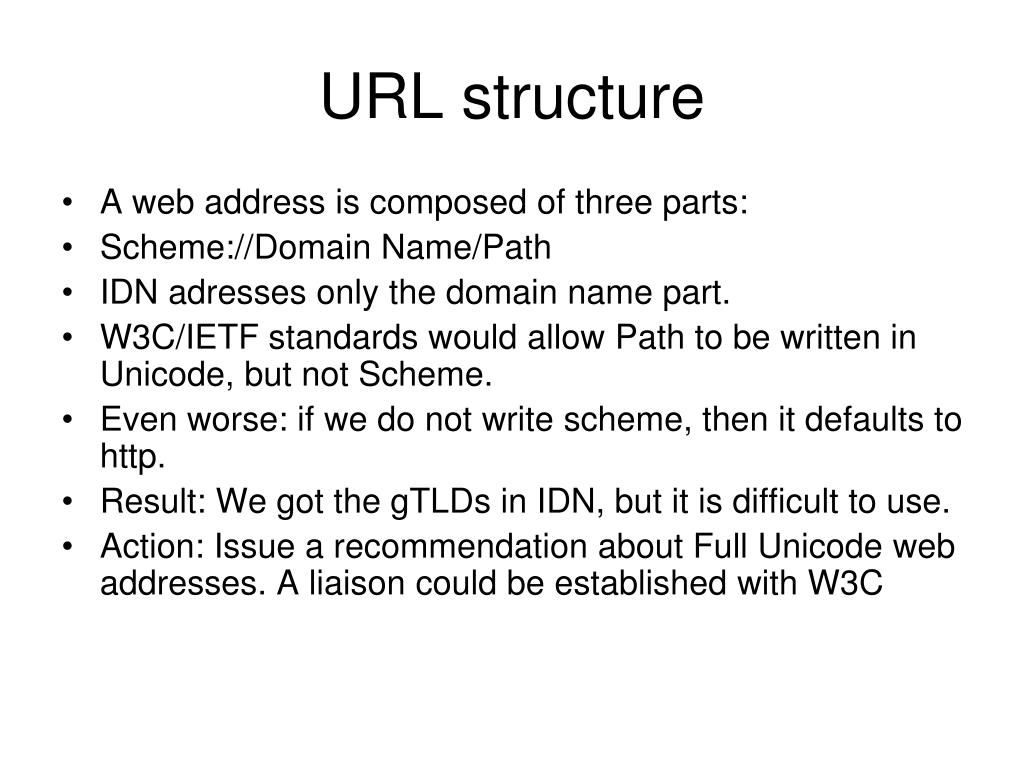 URL structure

• A web address is composed of three parts:
• Scheme://Domain Name/Path
• IDN adresses only the domain name part.
• W3C/IETF standards would allow Path to be written in Unicode, but not Scheme.
• Even worse: if we do not write scheme, then it defaults to http.
• Result: We got the gTLDs in IDN, but it is difficult to use.
• Action: Issue a recommendation about Full Unicode web addresses. A liaison could be established with W3C